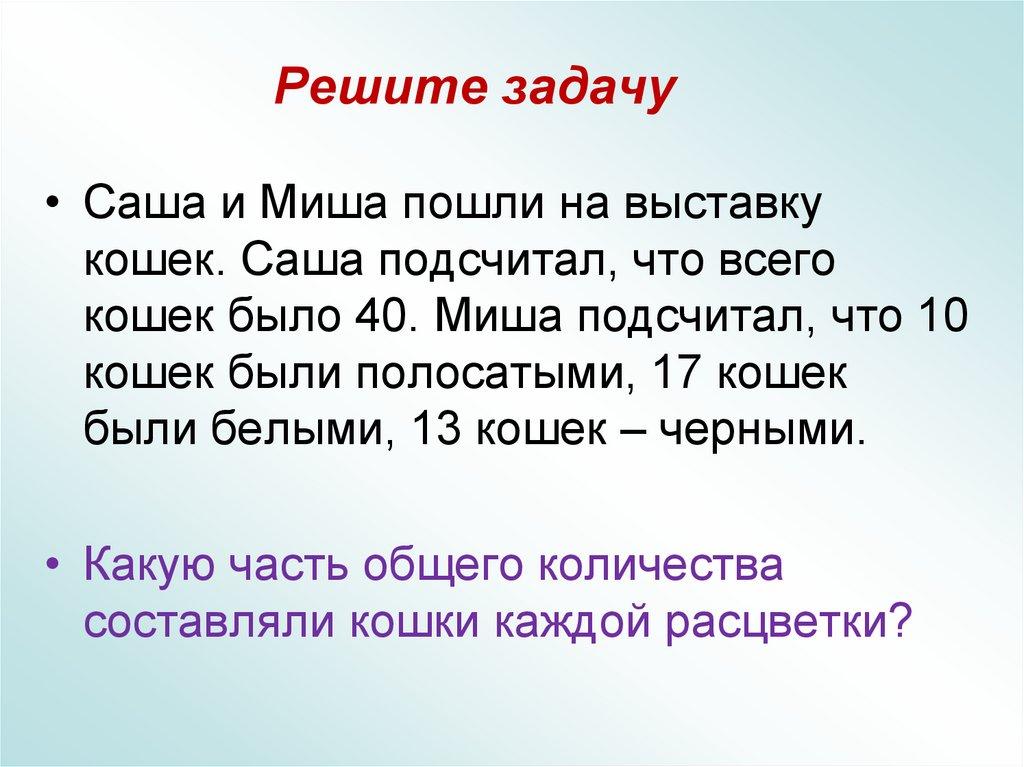 Решите задачу

• Саша и Миша пошли на выставку кошек. Саша подсчитал, что всего кошек было 40. Миша подсчитал, что 10 кошек были полосатыми, 17 кошек были белыми, 13 кошек – черными.

• Какую часть общего количества составляли кошки каждой расцветки?